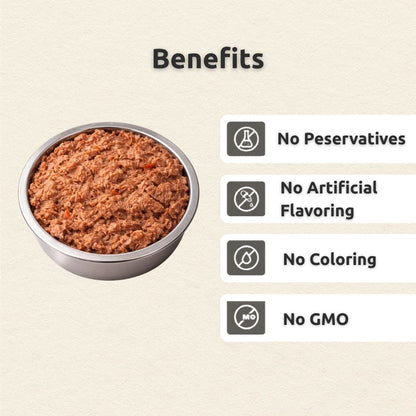 Benefits

No Peservatives

No Artificial Flavoring

No Coloring

MO

No GMO